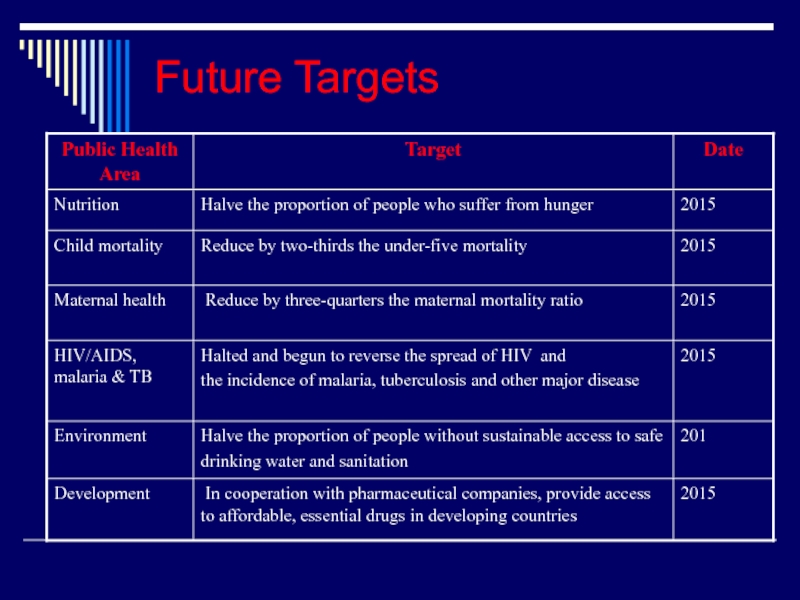 Future Targets

| Public Health Area | Target | Date |
|---|---|---|
| Nutrition | Halve the proportion of people who suffer from hunger | 2015 |
| Child mortality | Reduce by two-thirds the under-five mortality | 2015 |
| Maternal health | Reduce by three-quarters the maternal mortality ratio | 2015 |
| HIV/AIDS, malaria & TB | Halted and begun to reverse the spread of HIV and the incidence of malaria, tuberculosis and other major disease | 2015 |
| Environment | Halve the proportion of people without sustainable access to safe drinking water and sanitation | 201 |
| Development | In cooperation with pharmaceutical companies, provide access to affordable, essential drugs in developing countries | 2015 |